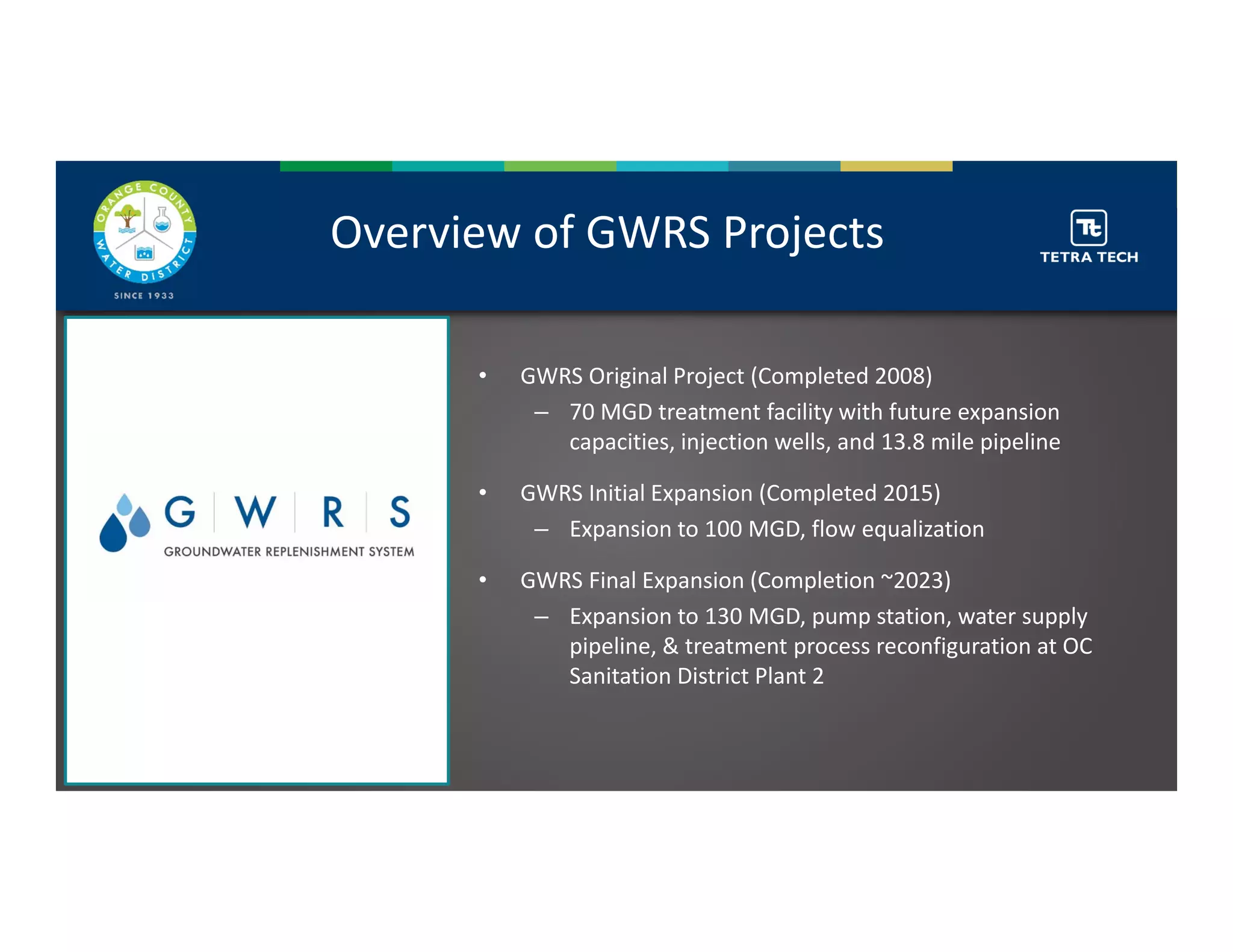 ORANGE COUNTY WATER DISTRICT
SINCE 1933

Overview of GWRS Projects

Tt
TETRA TECH

G | W | R | S
GROUNDWATER REPLENISHMENT SYSTEM

• GWRS Original Project (Completed 2008)
– 70 MGD treatment facility with future expansion capacities, injection wells, and 13.8 mile pipeline

• GWRS Initial Expansion (Completed 2015)
– Expansion to 100 MGD, flow equalization

• GWRS Final Expansion (Completion ~2023)
– Expansion to 130 MGD, pump station, water supply pipeline, & treatment process reconfiguration at OC Sanitation District Plant 2